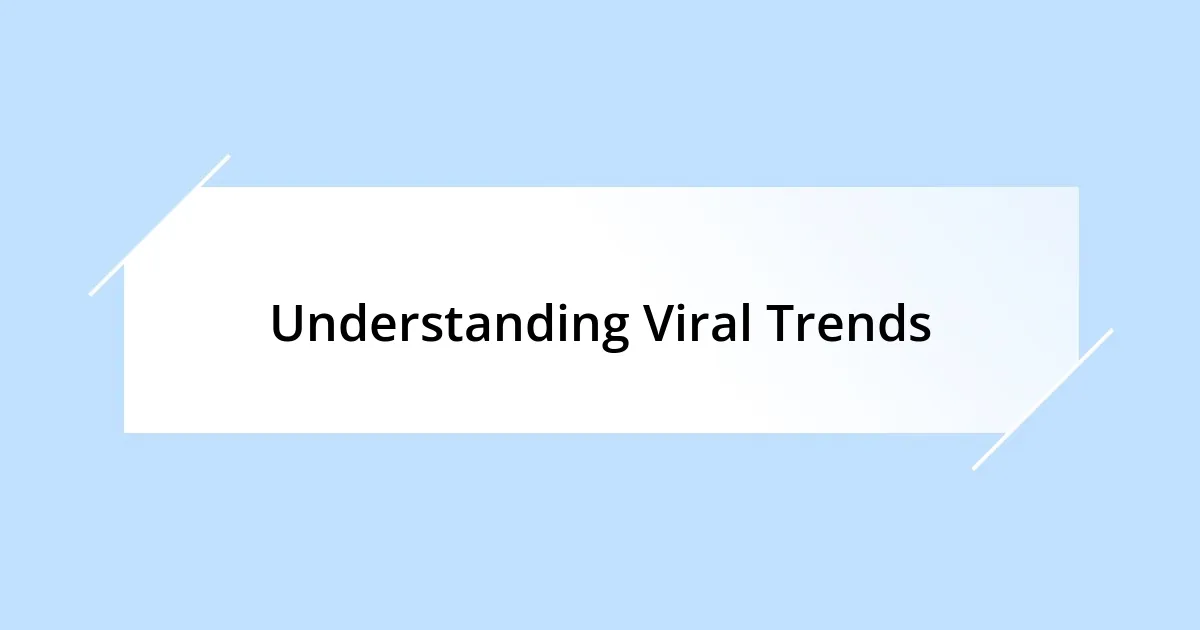 Understanding Viral Trends